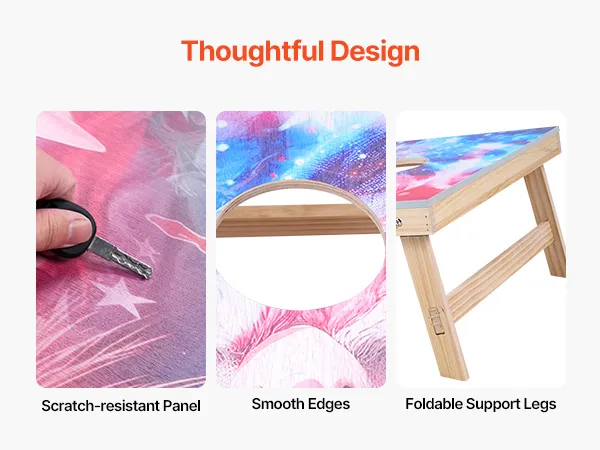 Thoughtful Design

Scratch-resistant Panel

Smooth Edges

Foldable Support Legs